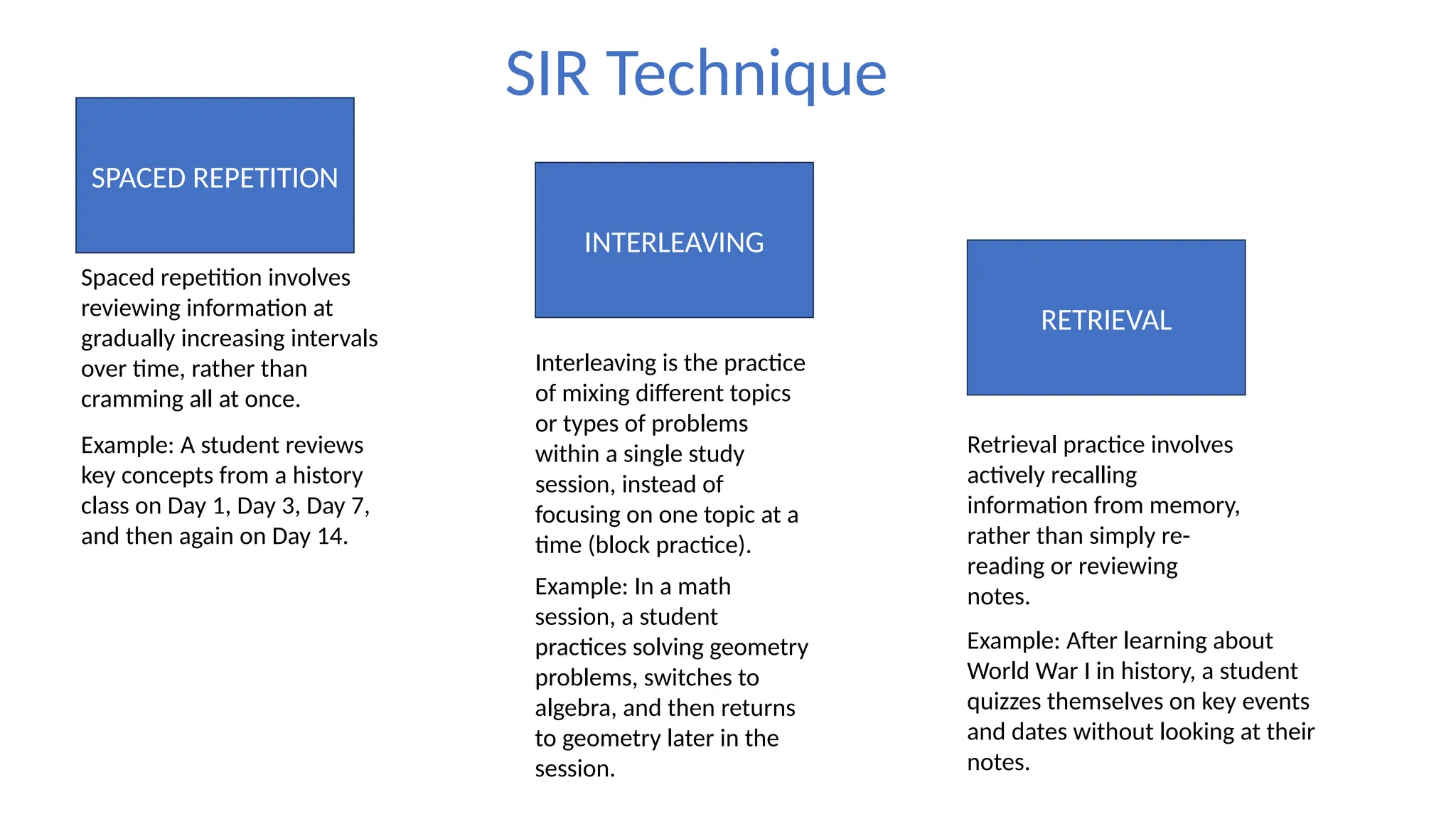 SIR Technique

SPACED REPETITION

Spaced repetition involves reviewing information at gradually increasing intervals over time, rather than cramming all at once.

Example: A student reviews key concepts from a history class on Day 1, Day 3, Day 7, and then again on Day 14.

INTERLEAVING

Interleaving is the practice of mixing different topics or types of problems within a single study session, instead of focusing on one topic at a time (block practice).

Example: In a math session, a student practices solving geometry problems, switches to algebra, and then returns to geometry later in the session.

RETRIEVAL

Retrieval practice involves actively recalling information from memory, rather than simply re-reading or reviewing notes.

Example: After learning about World War I in history, a student quizzes themselves on key events and dates without looking at their notes.